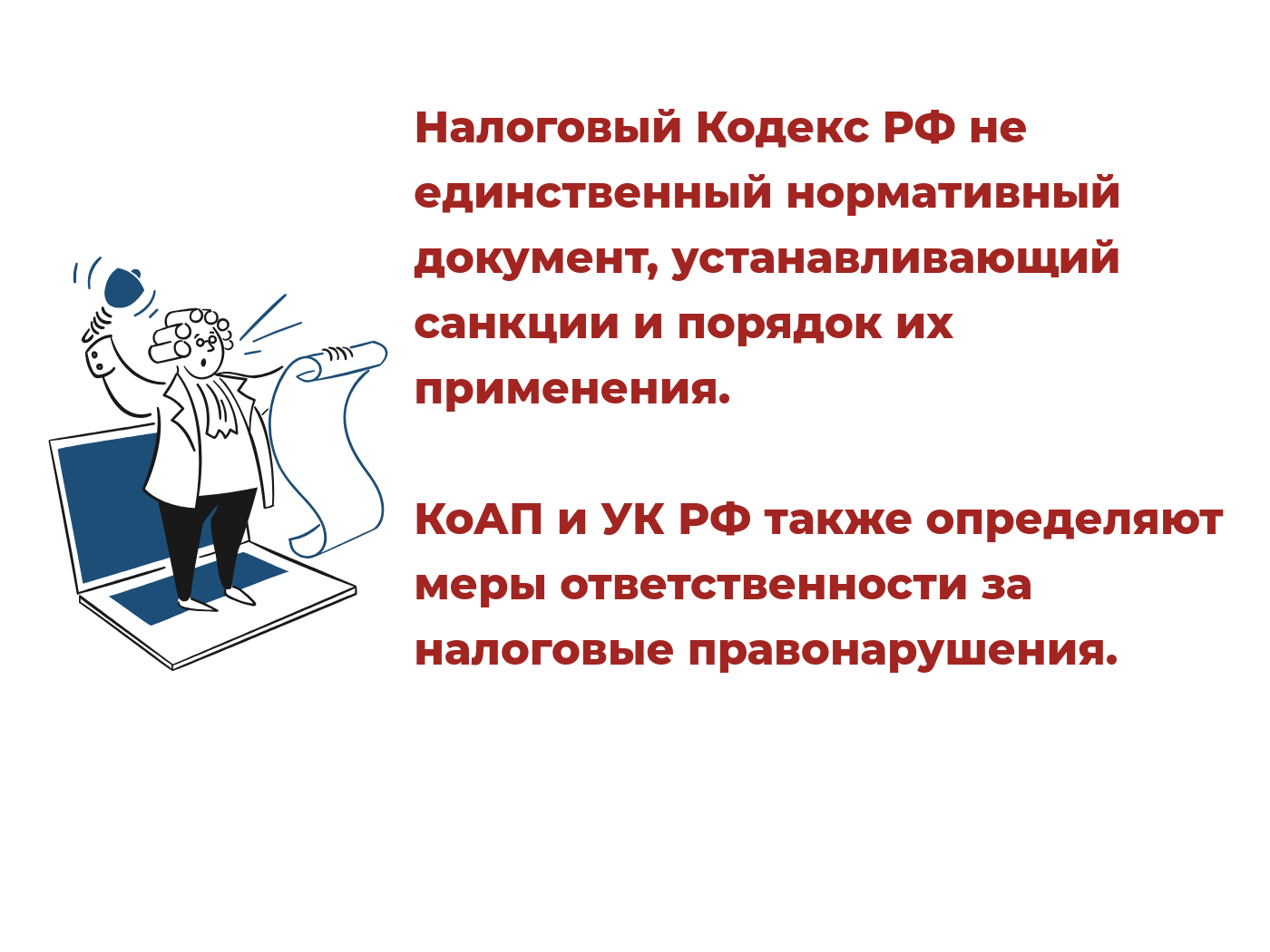 Налоговый Кодекс РФ не единственный нормативный документ, устанавливающий санкции и порядок их применения.

КоАП и УК РФ также определяют меры ответственности за налоговые правонарушения.